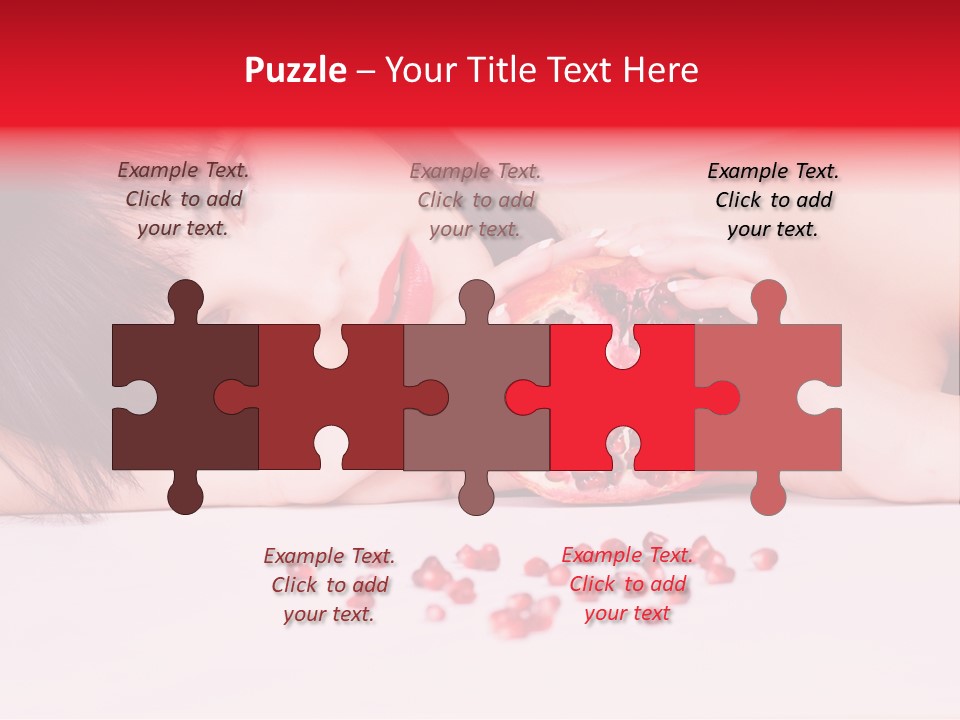 Puzzle – Your Title Text Here

Example Text. Click to add your text.

Example Text. Click to add your text.

Example Text. Click to add your text.

Example Text. Click to add your text.

Example Text. Click to add your text